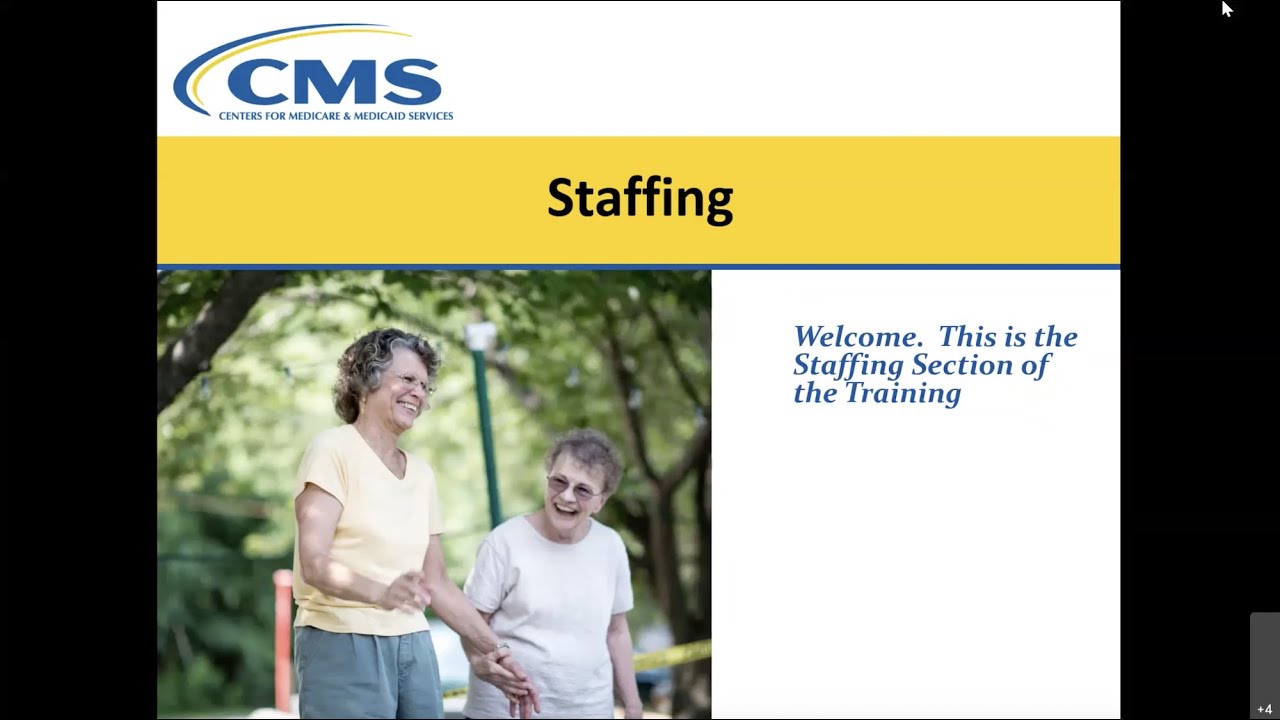 CMS
CENTERS FOR MEDICARE & MEDICAID SERVICES

Staffing

Welcome. This is the Staffing Section of the Training

+4